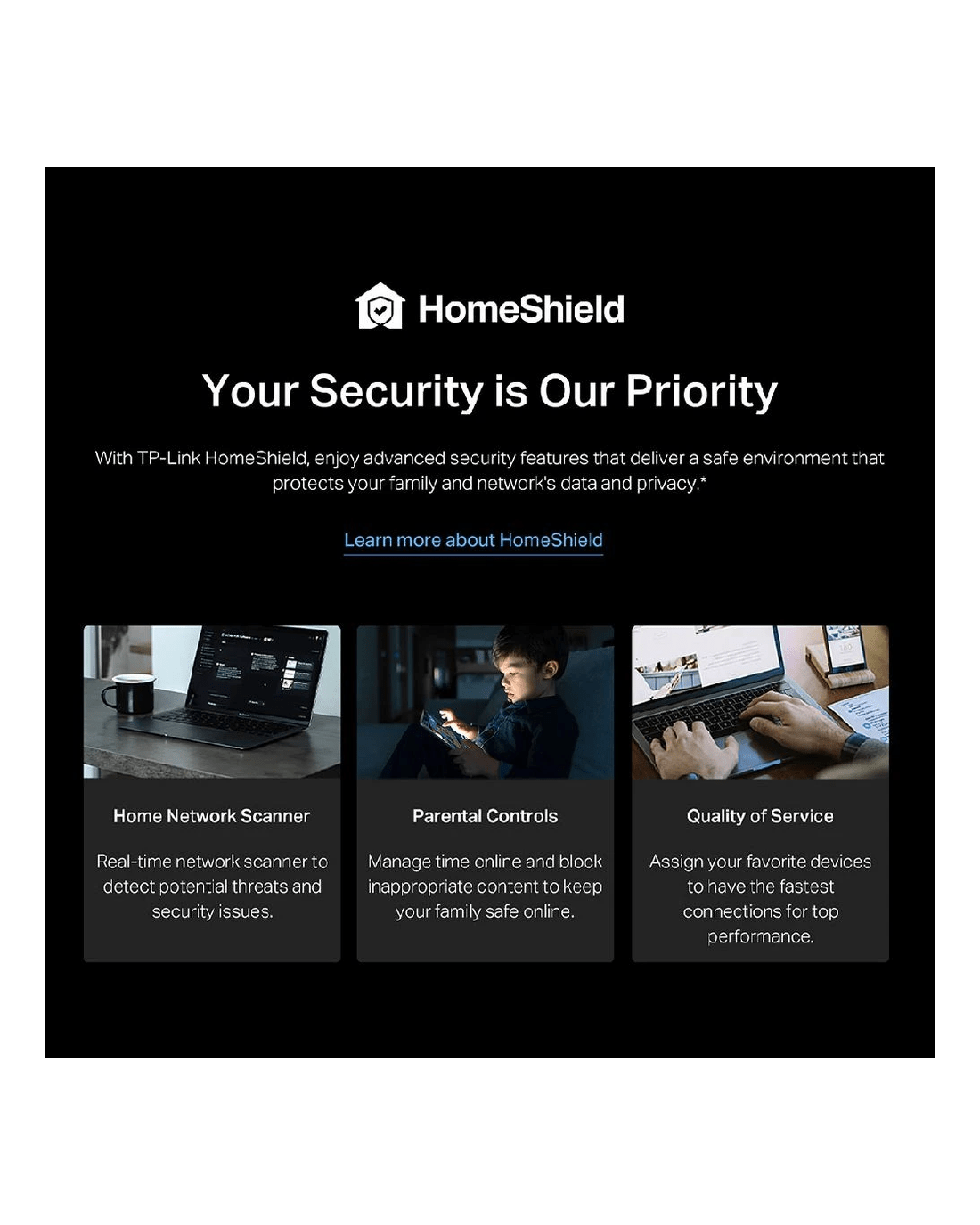 HomeShield

Your Security is Our Priority

With TP-Link HomeShield, enjoy advanced security features that deliver a safe environment that protects your family and network's data and privacy.*

Learn more about HomeShield

Home Network Scanner

Real-time network scanner to detect potential threats and security issues.

Parental Controls

Manage time online and block inappropriate content to keep your family safe online.

Quality of Service

Assign your favorite devices to have the fastest connections for top performance.